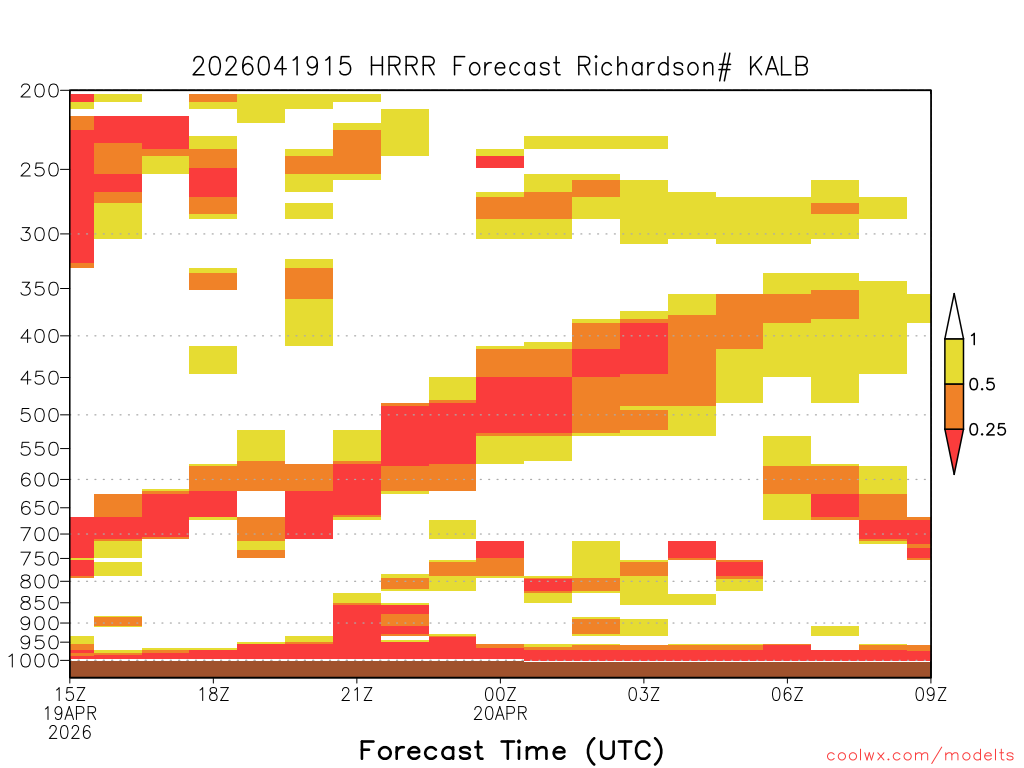 2026041915 HRRR Forecast Richardson# KALB

200
250
300
350
400
450
500
550
600
650
700
750
800
850
900
950
1000

1
0.5
0.25

15Z 19APR 2026
18Z
21Z
00Z 20APR
03Z
06Z
09Z

Forecast Time (UTC)

coolwx.com/modelts